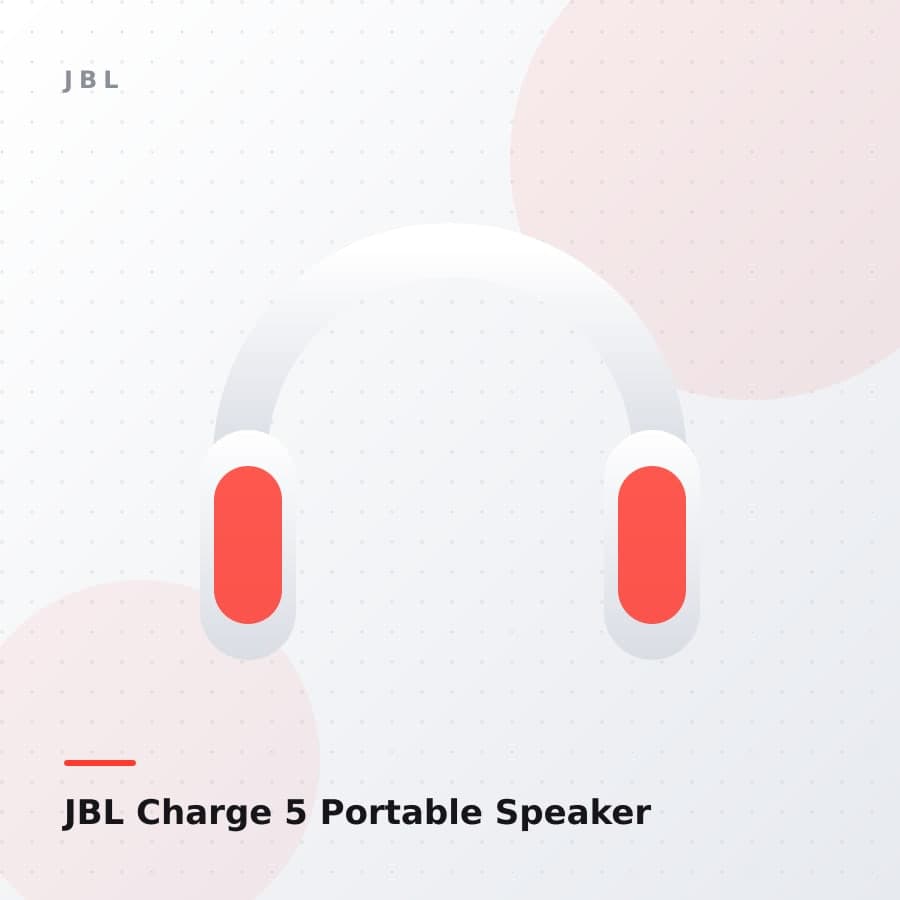 JBL

JBL Charge 5 Portable Speaker